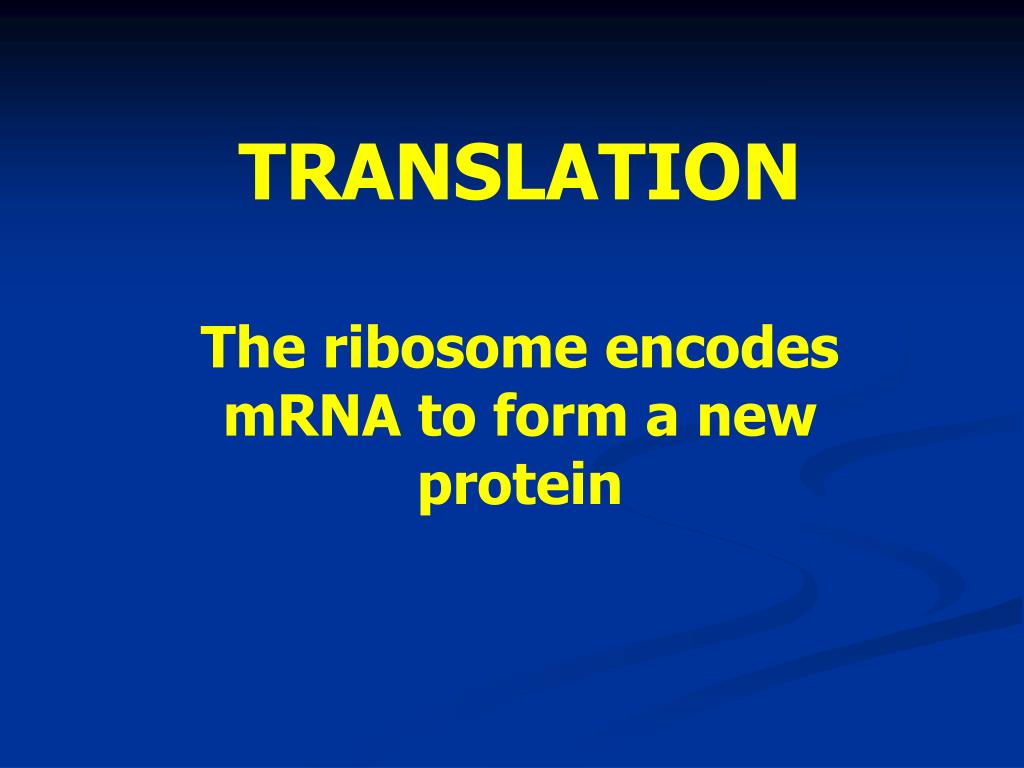 TRANSLATION

The ribosome encodes mRNA to form a new protein